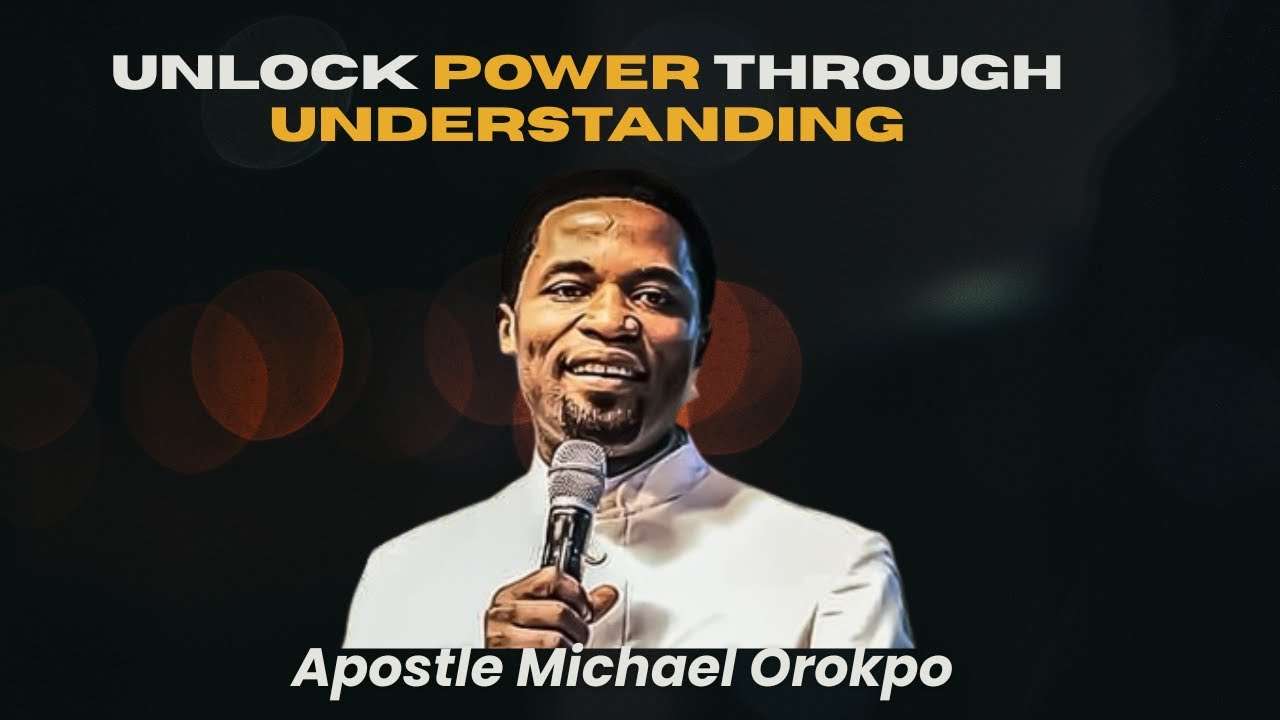 UNLOCK POWER THROUGH UNDERSTANDING

Apostle Michael Orokpo